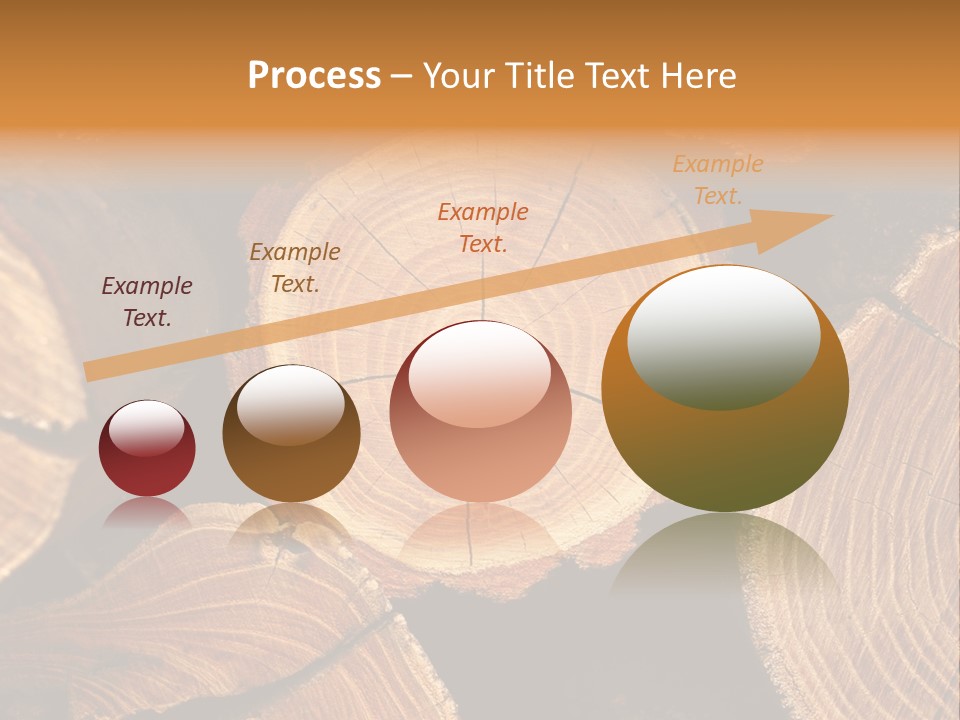 Process – Your Title Text Here

Example Text.

Example Text.

Example Text.

Example Text.